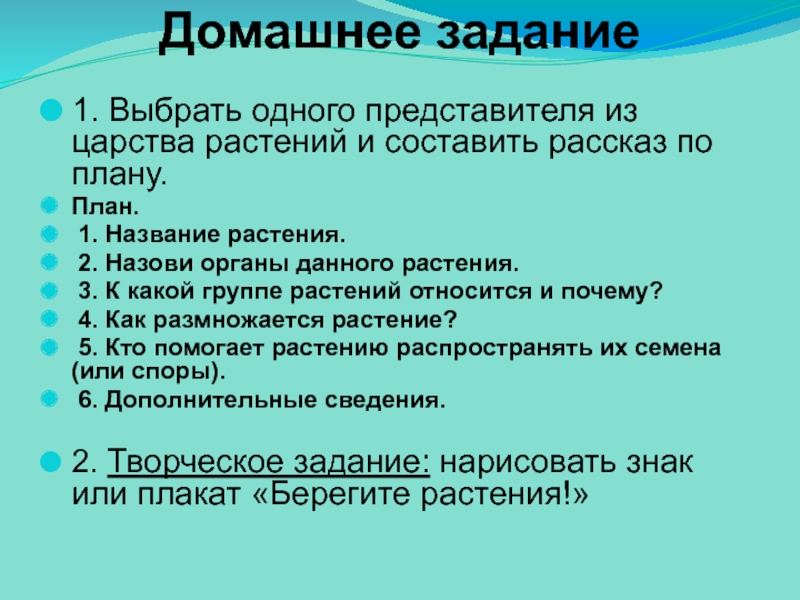 Домашнее задание

1. Выбрать одного представителя из царства растений и составить рассказ по плану.

План.

1. Название растения.

2. Назови органы данного растения.

3. К какой группе растений относится и почему?

4. Как размножается растение?

5. Кто помогает растению распространять их семена (или споры).

6. Дополнительные сведения.

2. Творческое задание: нарисовать знак или плакат «Берегите растения!»